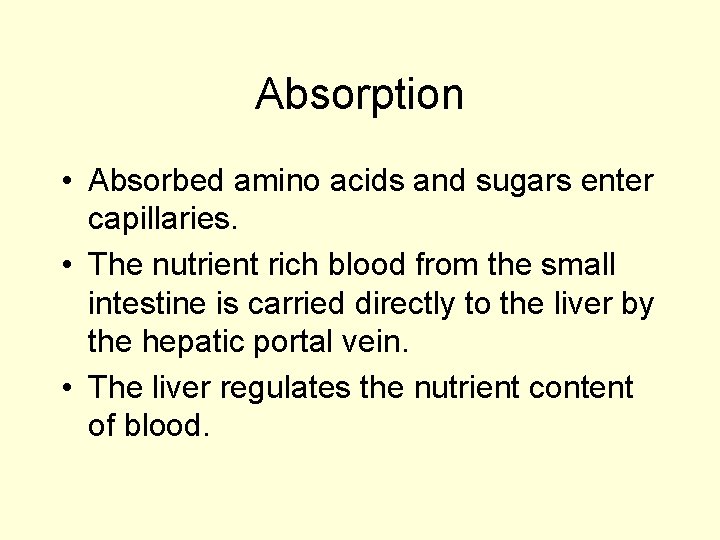 Absorption

• Absorbed amino acids and sugars enter capillaries.
• The nutrient rich blood from the small intestine is carried directly to the liver by the hepatic portal vein.
• The liver regulates the nutrient content of blood.